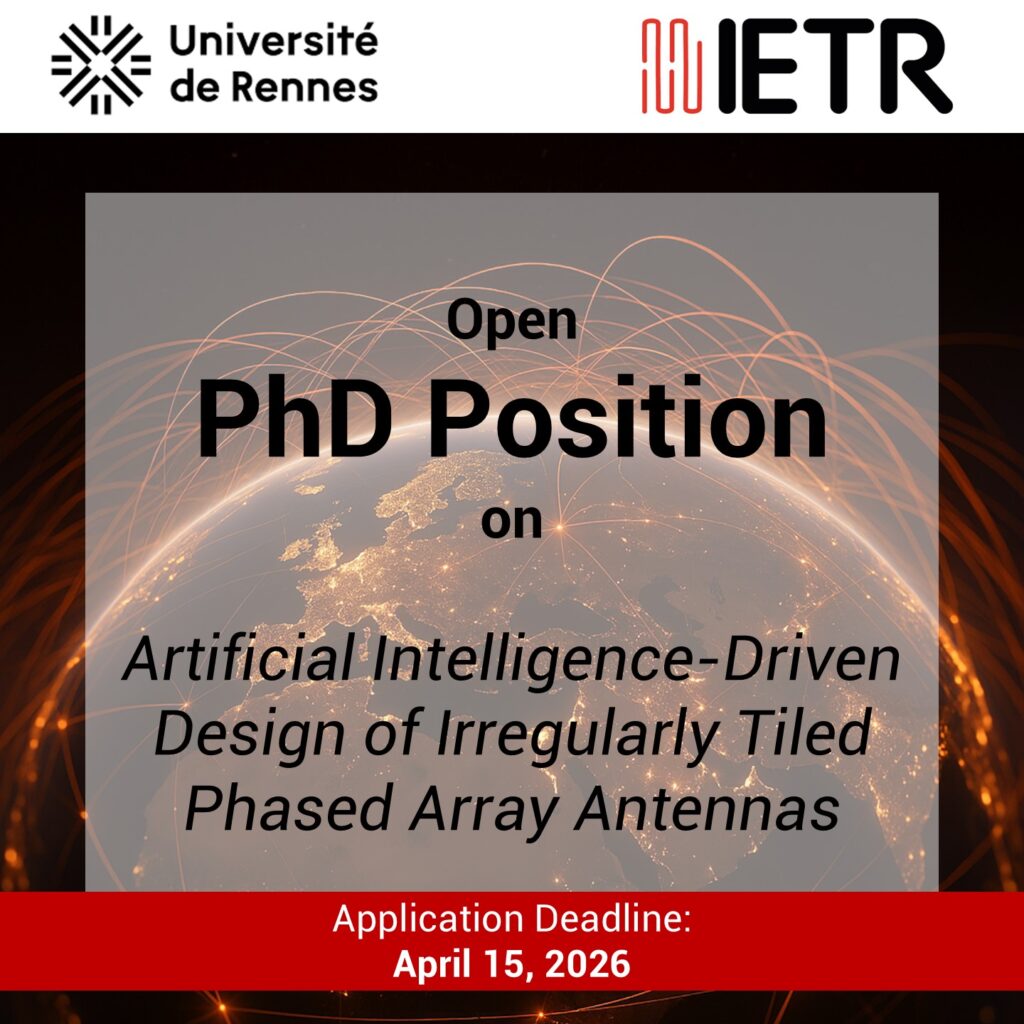 Université de Rennes

IETR

Open

PhD Position

on

Artificial Intelligence-Driven Design of Irregularly Tiled Phased Array Antennas

Application Deadline:

April 15, 2026